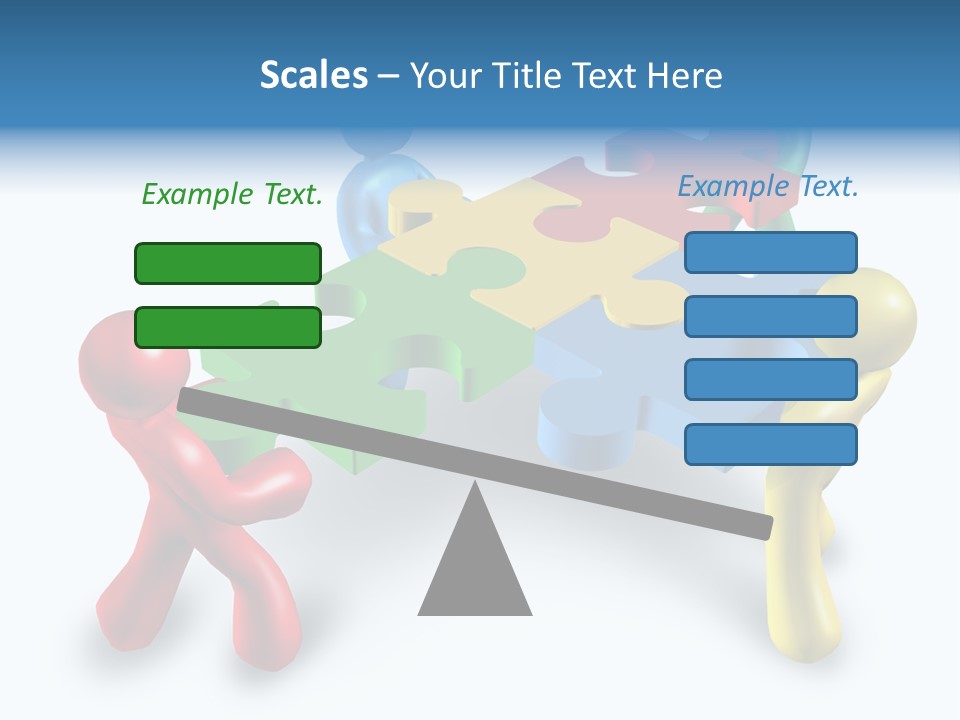 Scales – Your Title Text Here

Example Text.

Example Text.